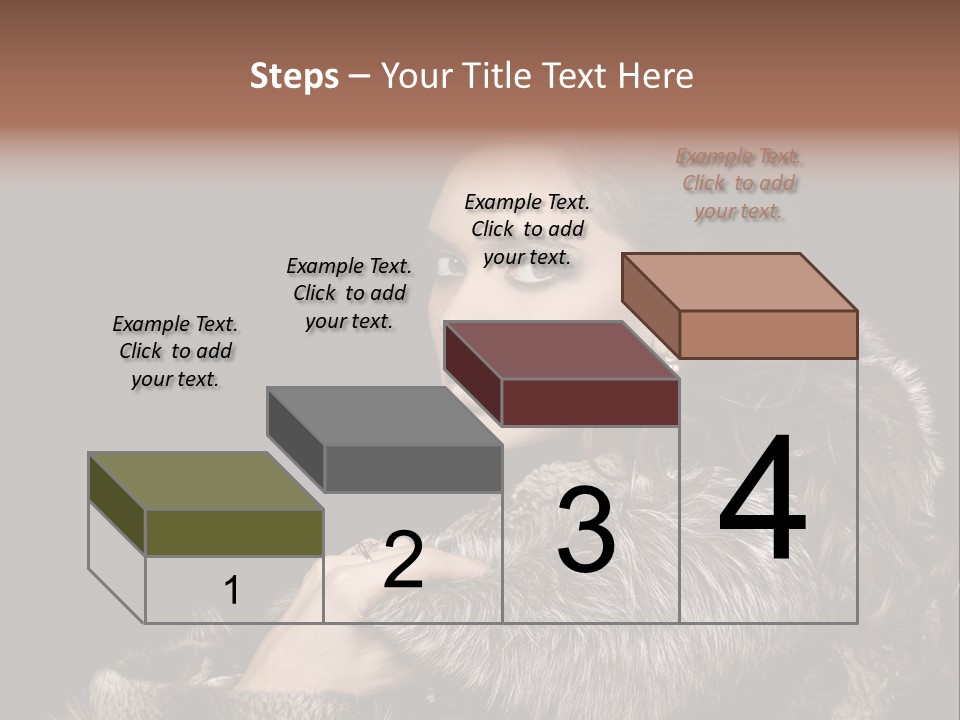 Steps – Your Title Text Here

Example Text. Click to add your text.

Example Text. Click to add your text.

Example Text. Click to add your text.

Example Text. Click to add your text.

1

2

3

4